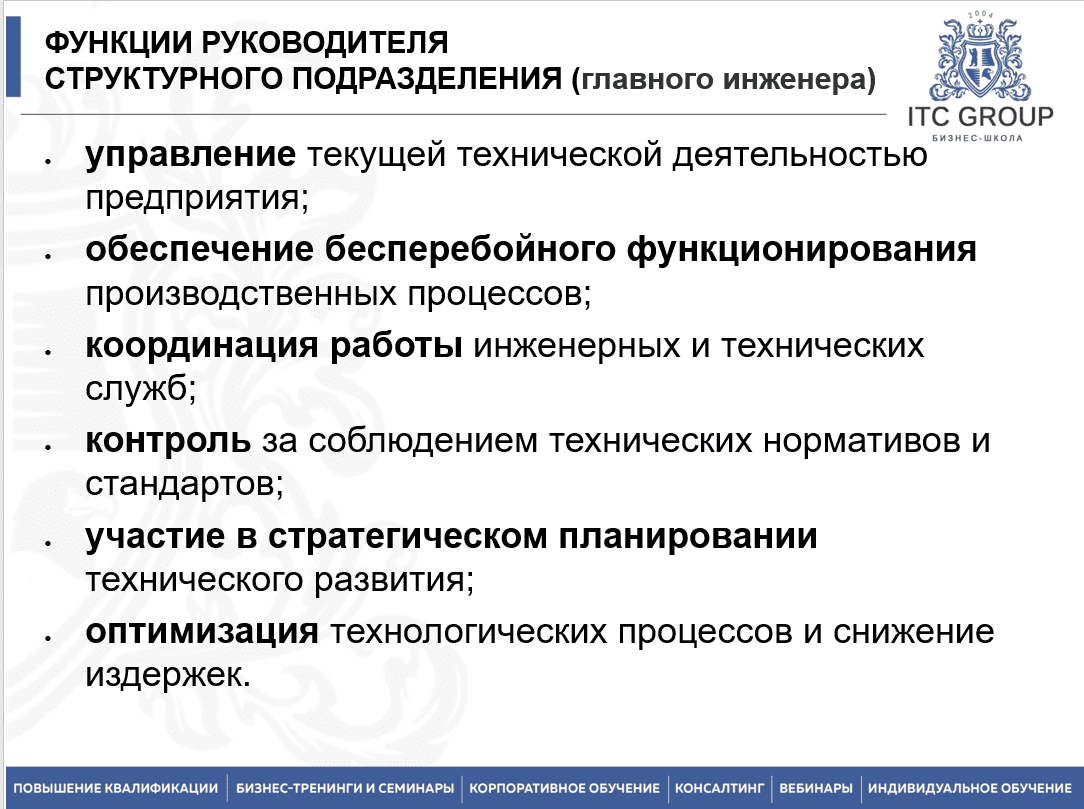 ФУНКЦИИ РУКОВОДИТЕЛЯ СТРУКТУРНОГО ПОДРАЗДЕЛЕНИЯ (главного инженера)

2004
ITC GROUP
БИЗНЕС-ШКОЛА

• управление текущей технической деятельностью предприятия;
• обеспечение бесперебойного функционирования производственных процессов;
• координация работы инженерных и технических служб;
• контроль за соблюдением технических нормативов и стандартов;
• участие в стратегическом планировании технического развития;
• оптимизация технологических процессов и снижение издержек.

ПОВЫШЕНИЕ КВАЛИФИКАЦИИ | БИЗНЕС-ТРЕНИНГИ И СЕМИНАРЫ | КОРПОРАТИВНОЕ ОБУЧЕНИЕ | КОНСАЛТИНГ | ВЕБИНАРЫ | ИНДИВИДУАЛЬНОЕ ОБУЧЕНИЕ